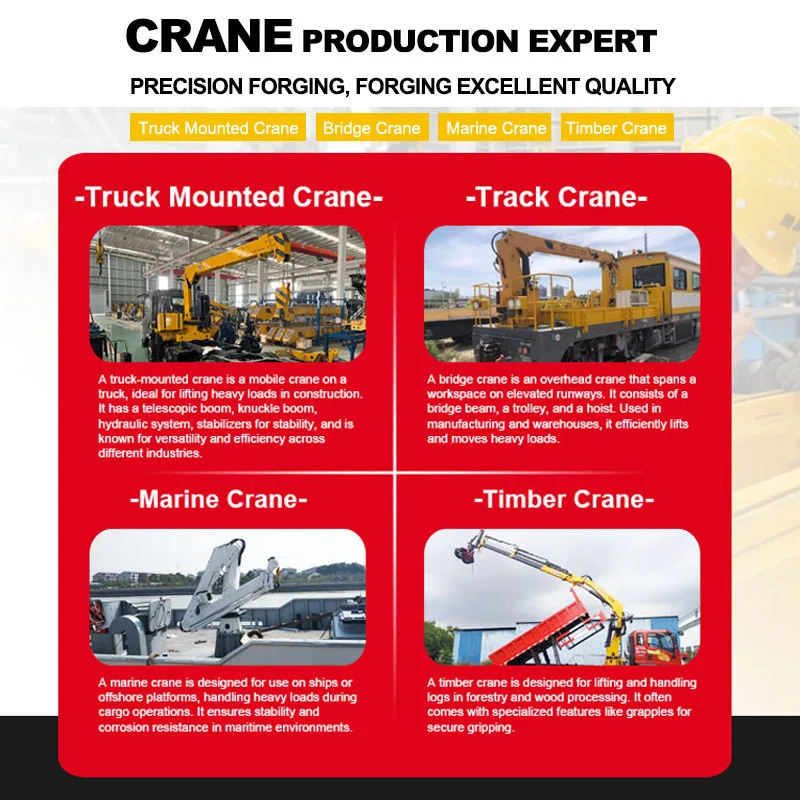 CRANE PRODUCTION EXPERT

PRECISION FORGING, FORGING EXCELLENT QUALITY

Truck Mounted Crane Bridge Crane Marine Crane Timber Crane

-Truck Mounted Crane-

A truck-mounted crane is a mobile crane on a truck, ideal for lifting heavy loads in construction. It has a telescopic boom, knuckle boom, hydraulic system, stabilizers for stability, and is known for versatility and efficiency across different industries.

-Track Crane-

A bridge crane is an overhead crane that spans a workspace on elevated runways. It consists of a bridge beam, a trolley, and a hoist. Used in manufacturing and warehouses, it efficiently lifts and moves heavy loads.

-Marine Crane-

A marine crane is designed for use on ships or offshore platforms, handling heavy loads during cargo operations. It ensures stability and corrosion resistance in maritime environments.

-Timber Crane-

A timber crane is designed for lifting and handling logs in forestry and wood processing. It often comes with specialized features like grapples for secure gripping.